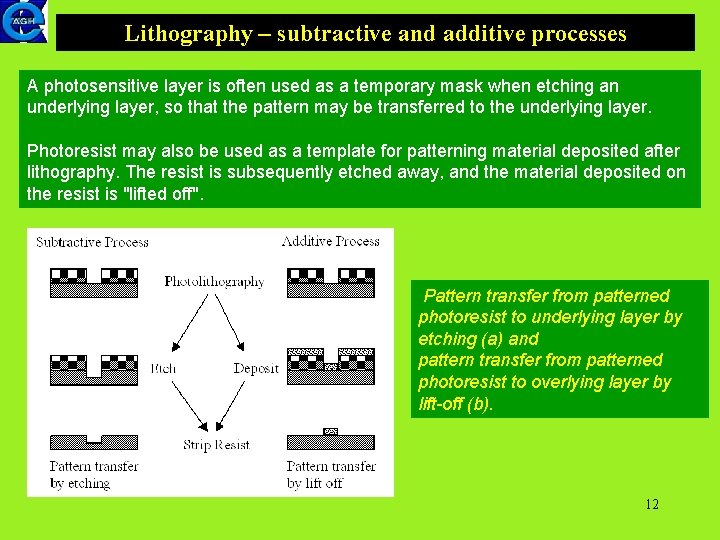 AGH

Lithography – subtractive and additive processes

A photosensitive layer is often used as a temporary mask when etching an underlying layer, so that the pattern may be transferred to the underlying layer.

Photoresist may also be used as a template for patterning material deposited after lithography. The resist is subsequently etched away, and the material deposited on the resist is "lifted off".

Subtractive Process

Additive Process

Photolithography

Etch

Deposit

Strip Resist

Pattern transfer by etching

Pattern transfer by lift off

Pattern transfer from patterned photoresist to underlying layer by etching (a) and pattern transfer from patterned photoresist to overlying layer by lift-off (b).

12